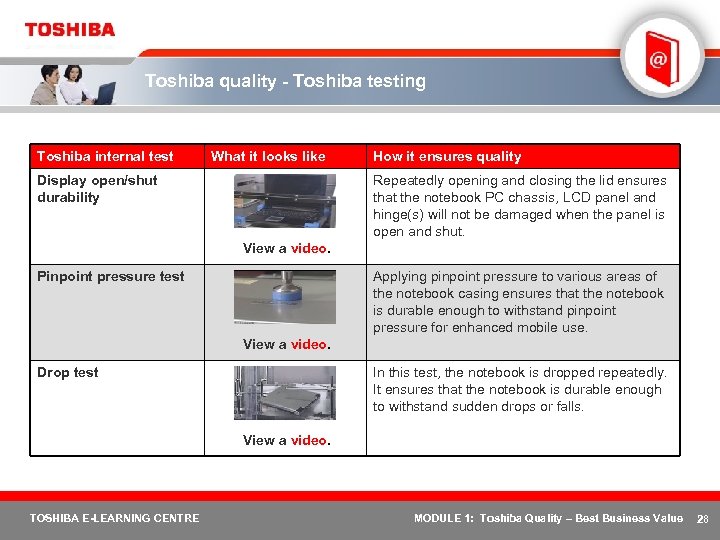 TOSHIBA

Toshiba quality - Toshiba testing

| Toshiba internal test | What it looks like | How it ensures quality |
|---|---|---|
| Display open/shut durability | View a video. | Repeatedly opening and closing the lid ensures that the notebook PC chassis, LCD panel and hinge(s) will not be damaged when the panel is open and shut. |
| Pinpoint pressure test | View a video. | Applying pinpoint pressure to various areas of the notebook casing ensures that the notebook is durable enough to withstand pinpoint pressure for enhanced mobile use. |
| Drop test | View a video. | In this test, the notebook is dropped repeatedly. It ensures that the notebook is durable enough to withstand sudden drops or falls. |

TOSHIBA E-LEARNING CENTRE

MODULE 1: Toshiba Quality – Best Business Value 28